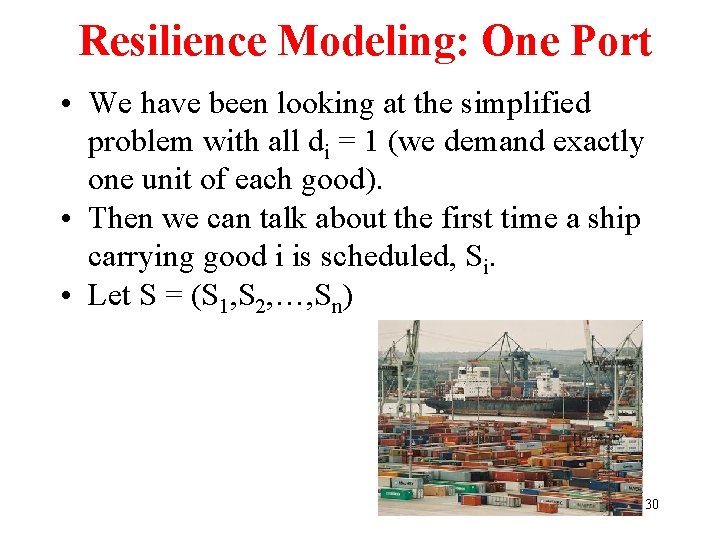 Resilience Modeling: One Port

• We have been looking at the simplified problem with all $d_i = 1$ (we demand exactly one unit of each good).

• Then we can talk about the first time a ship carrying good i is scheduled, $S_i$.

• Let $S = (S_1,S_2,\ldots,S_n)$

30